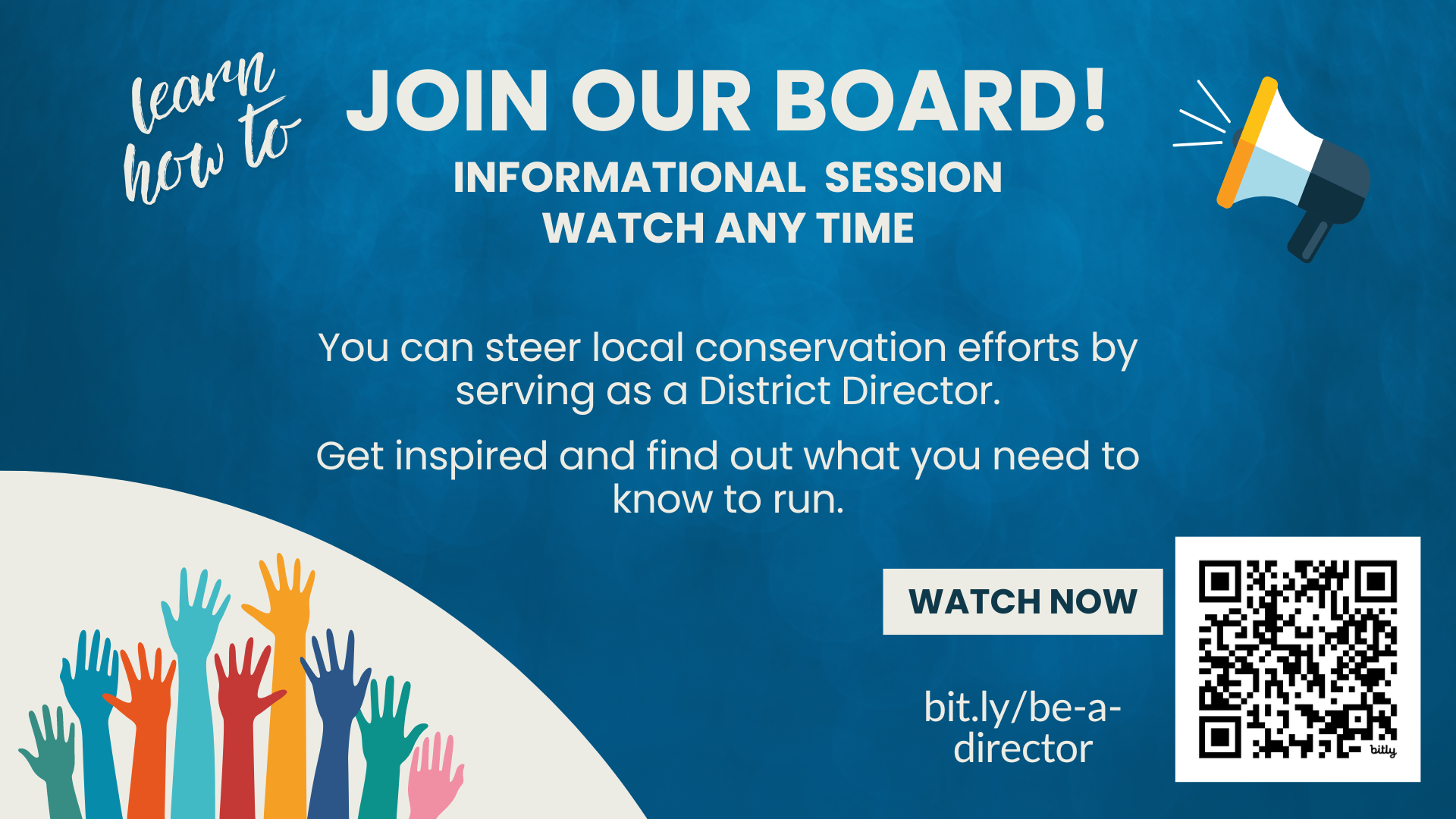 learn how to

JOIN OUR BOARD!

INFORMATIONAL SESSION
WATCH ANY TIME

You can steer local conservation efforts by serving as a District Director.

Get inspired and find out what you need to know to run.

WATCH NOW

bit.ly/be-a-director

bitly